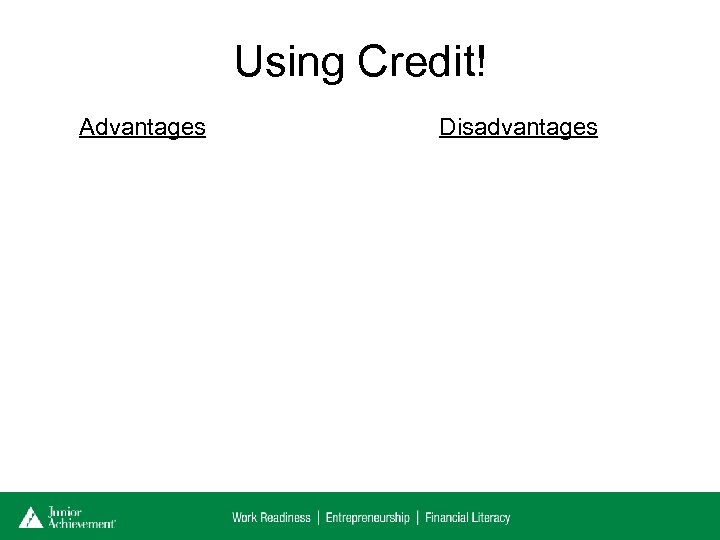 Using Credit!

Advantages

Disadvantages

Junior Achievement

Work Readiness | Entrepreneurship | Financial Literacy